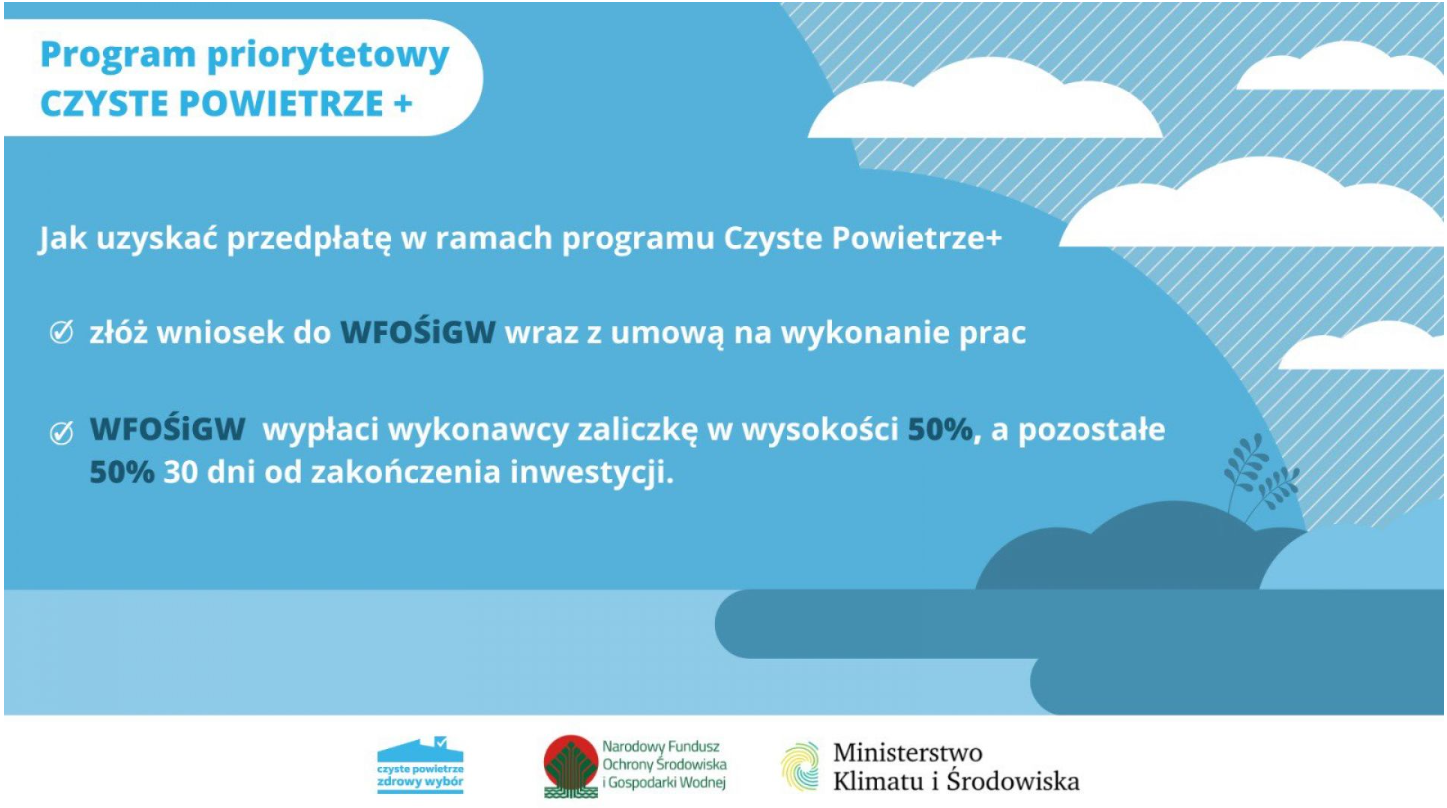 Program priorytetowy
CZYSTE POWIETRZE +

Jak uzyskać przedpłatę w ramach programu Czyste Powietrze+

złóż wniosek do WFOŚiGW wraz z umową na wykonanie prac

WFOŚiGW wypłaci wykonawcy zaliczkę w wysokości 50%, a pozostałe 50% 30 dni od zakończenia inwestycji.

czyste powietrze
zdrowy wybór

Narodowy Fundusz
Ochrony Środowiska
i Gospodarki Wodnej

Ministerstwo
Klimatu i Środowiska